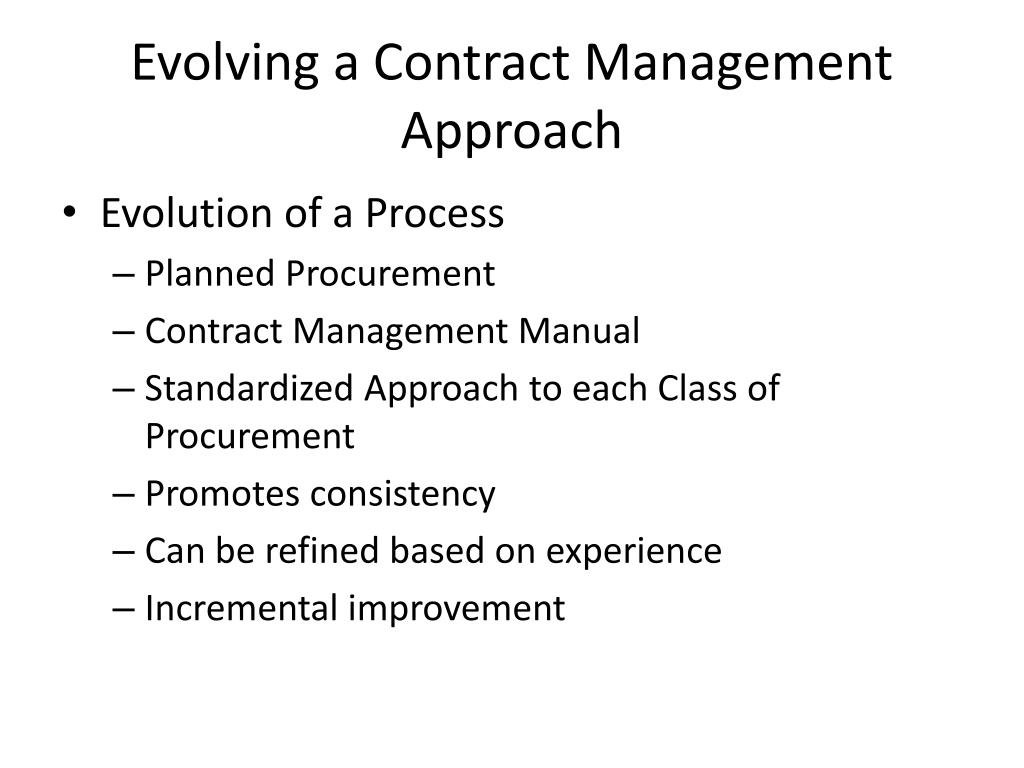 Evolving a Contract Management Approach

• Evolution of a Process
– Planned Procurement
– Contract Management Manual
– Standardized Approach to each Class of Procurement
– Promotes consistency
– Can be refined based on experience
– Incremental improvement